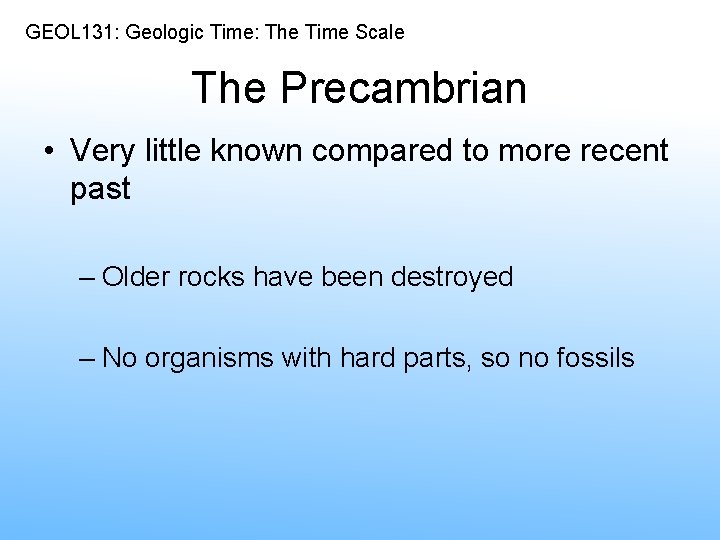 GEOL131: Geologic Time: The Time Scale

The Precambrian

• Very little known compared to more recent past

– Older rocks have been destroyed

– No organisms with hard parts, so no fossils